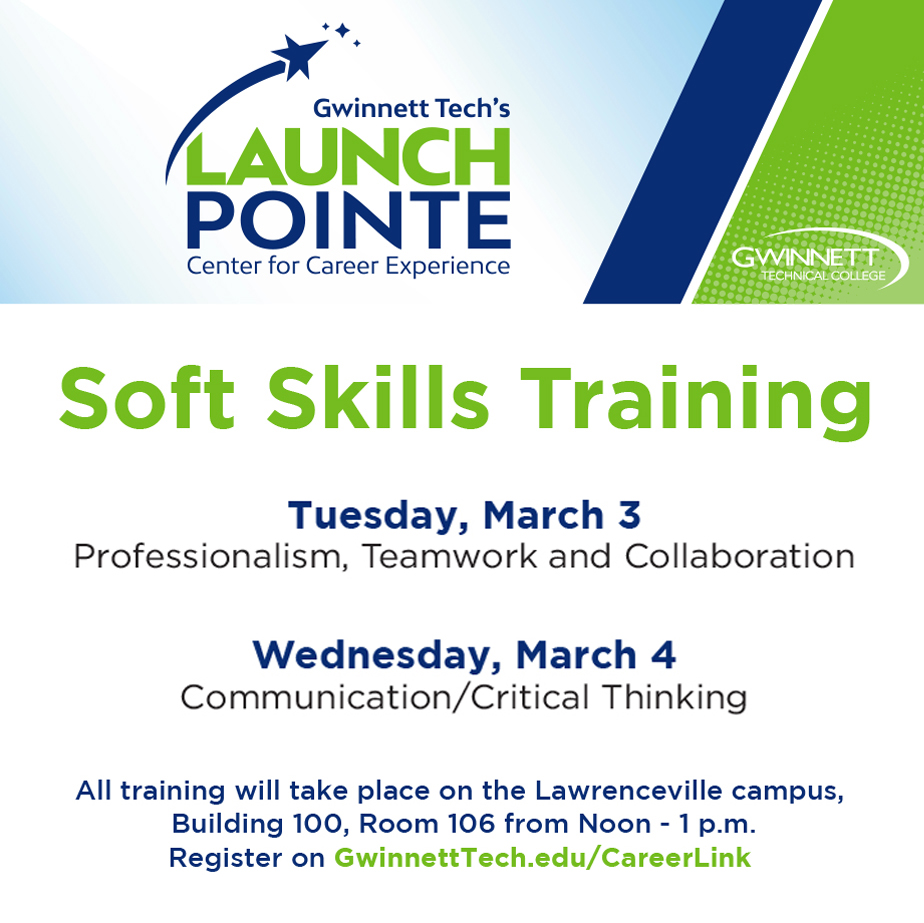 Gwinnett Tech's
LAUNCH
POINTE
Center for Career Experience

GWINNETT
TECHNICAL COLLEGE

Soft Skills Training

Tuesday, March 3
Professionalism, Teamwork and Collaboration

Wednesday, March 4
Communication/Critical Thinking

All training will take place on the Lawrenceville campus, Building 100, Room 106 from Noon - 1 p.m.
Register on GwinnettTech.edu/CareerLink